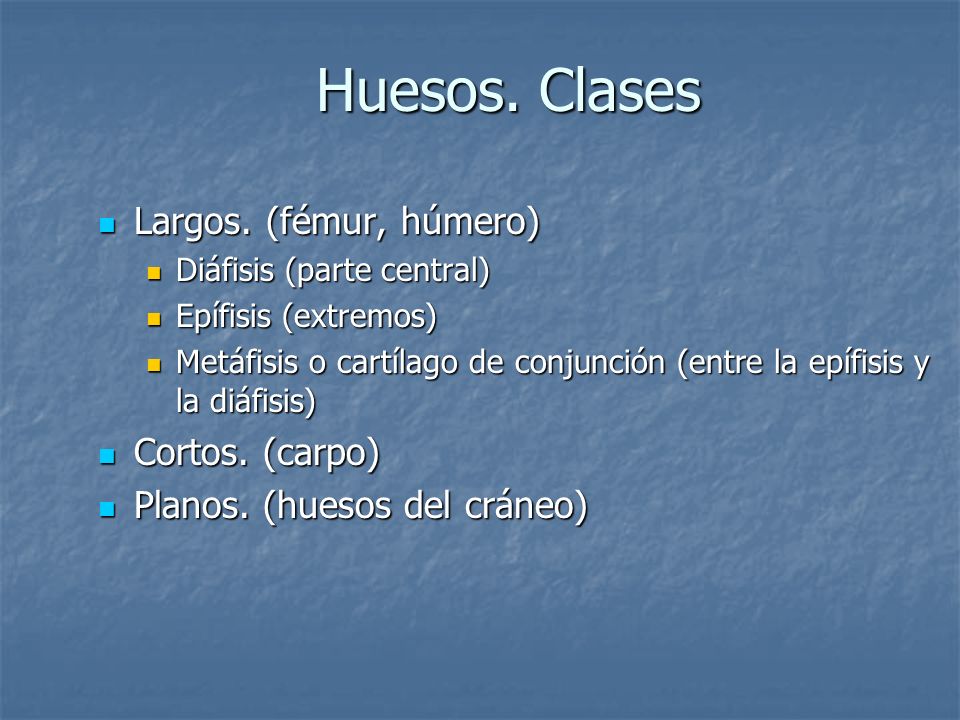 Huesos. Clases

- Largos. (fémur, húmero)
  - Diáfisis (parte central)
  - Epífisis (extremos)
  - Metáfisis o cartílago de conjunción (entre la epífisis y la diáfisis)
- Cortos. (carpo)
- Planos. (huesos del cráneo)